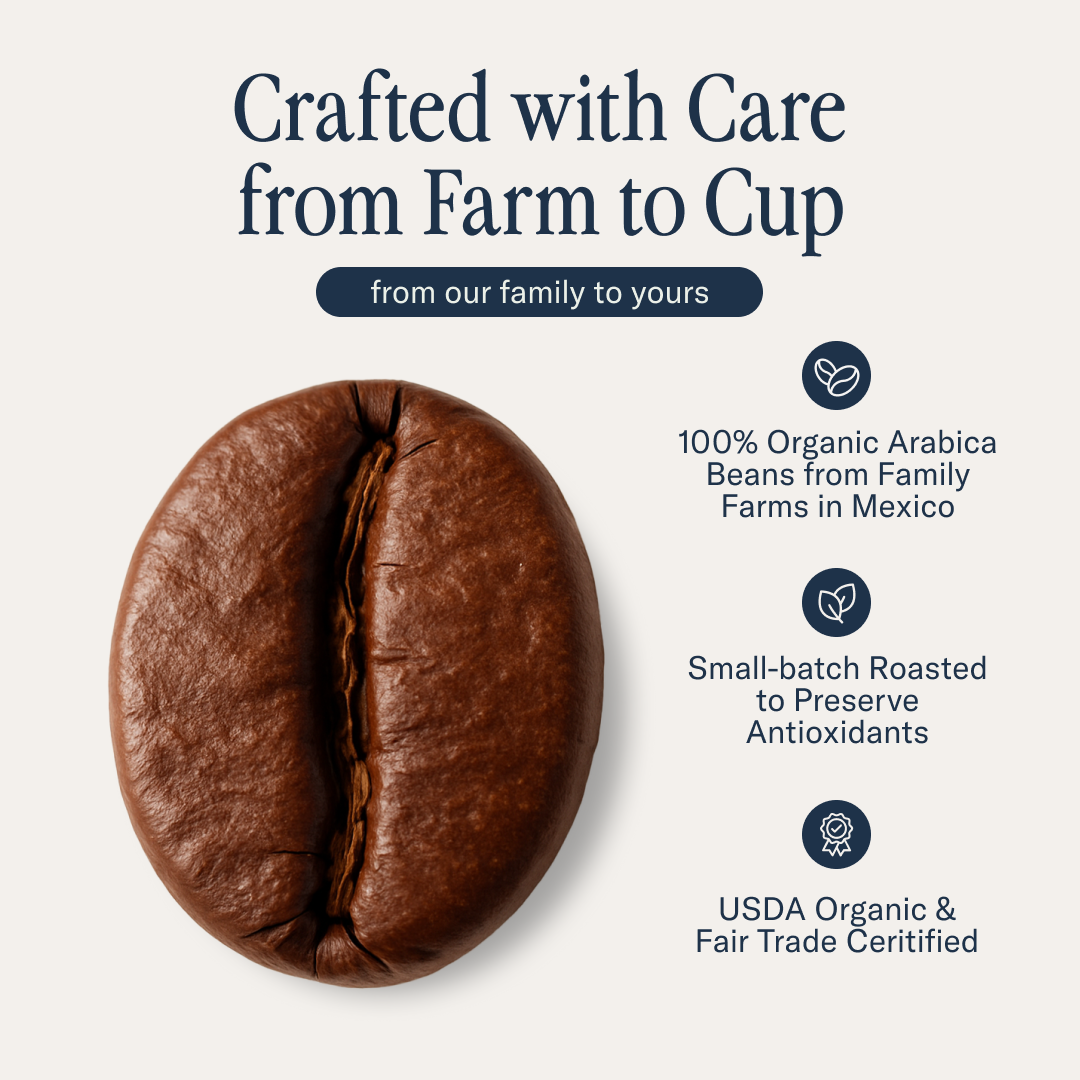 Crafted with Care from Farm to Cup

from our family to yours

100% Organic Arabica Beans from Family Farms in Mexico

Small-batch Roasted to Preserve Antioxidants

USDA Organic & Fair Trade Ceritified